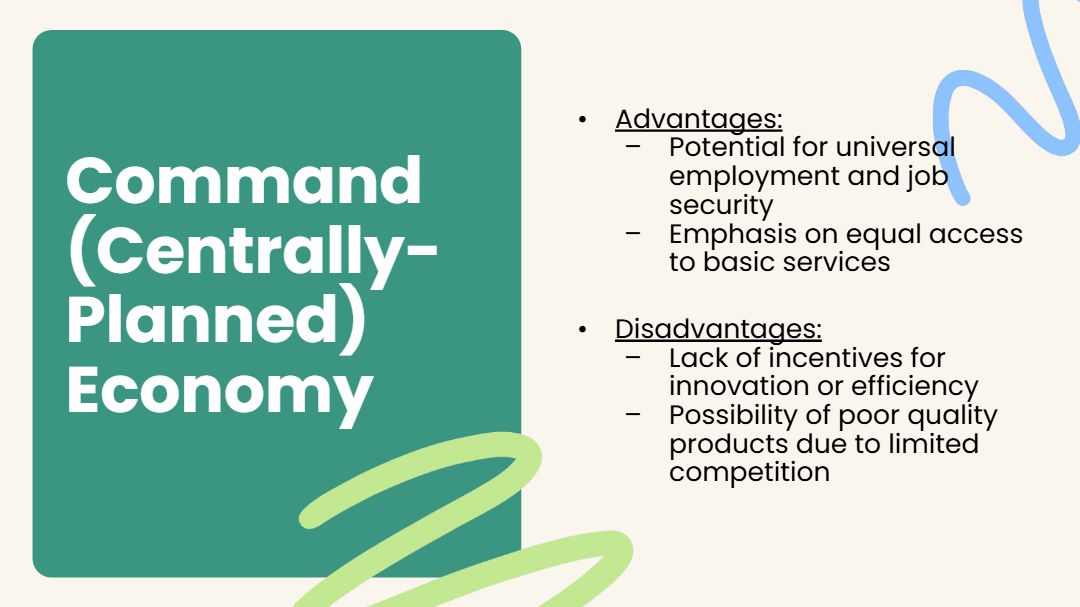 Command (Centrally-Planned) Economy

• Advantages:
  – Potential for universal employment and job security
  – Emphasis on equal access to basic services

• Disadvantages:
  – Lack of incentives for innovation or efficiency
  – Possibility of poor quality products due to limited competition